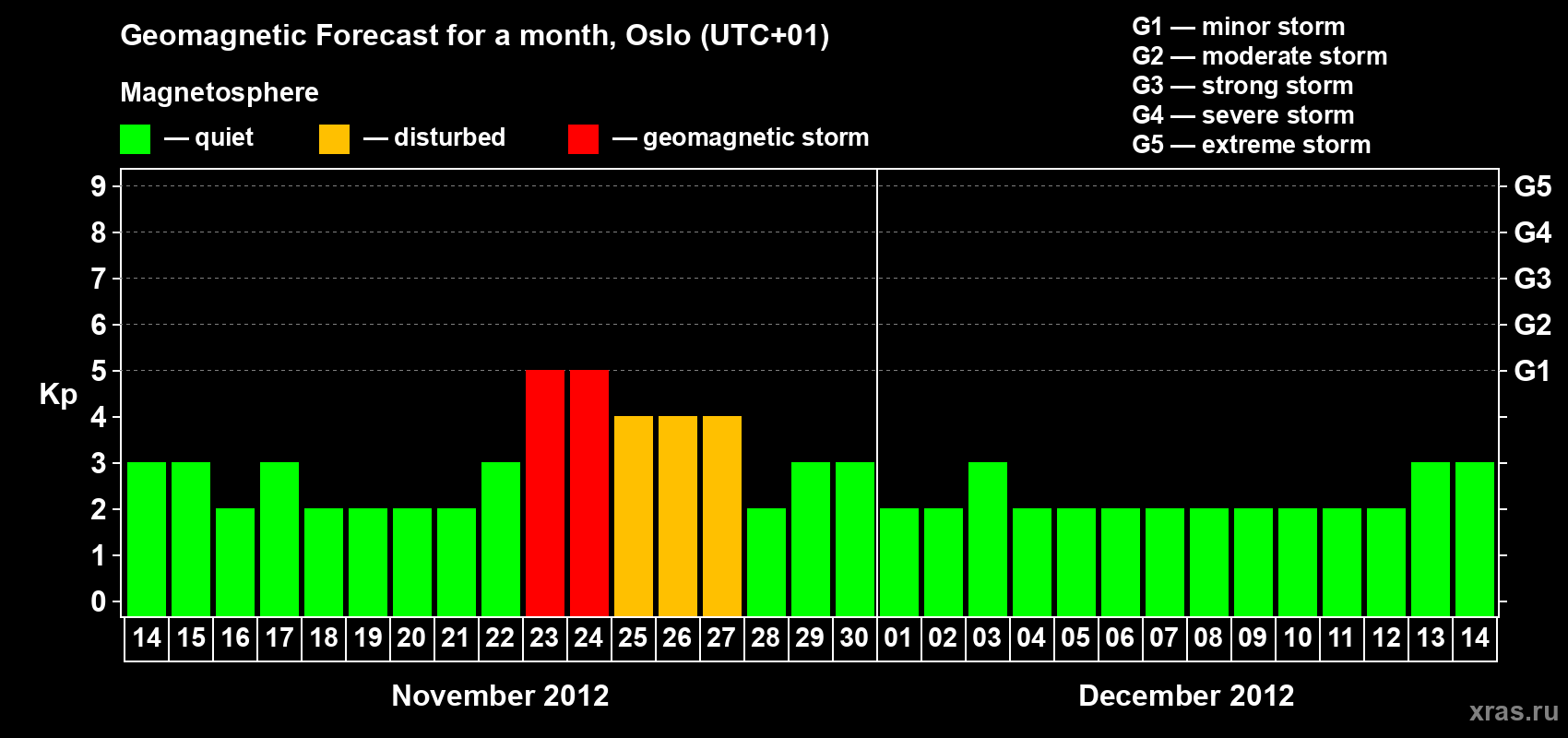 Geomagnetic Forecast for a month, Oslo (UTC+01)

Magnetosphere

— quiet — disturbed — geomagnetic storm

G1 — minor storm
G2 — moderate storm
G3 — strong storm
G4 — severe storm
G5 — extreme storm

Kp

9
8
7
6
5
4
3
2
1
0

G5
G4
G3
G2
G1

14 15 16 17 18 19 20 21 22 23 24 25 26 27 28 29 30 01 02 03 04 05 06 07 08 09 10 11 12 13 14

November 2012

December 2012

xras.ru